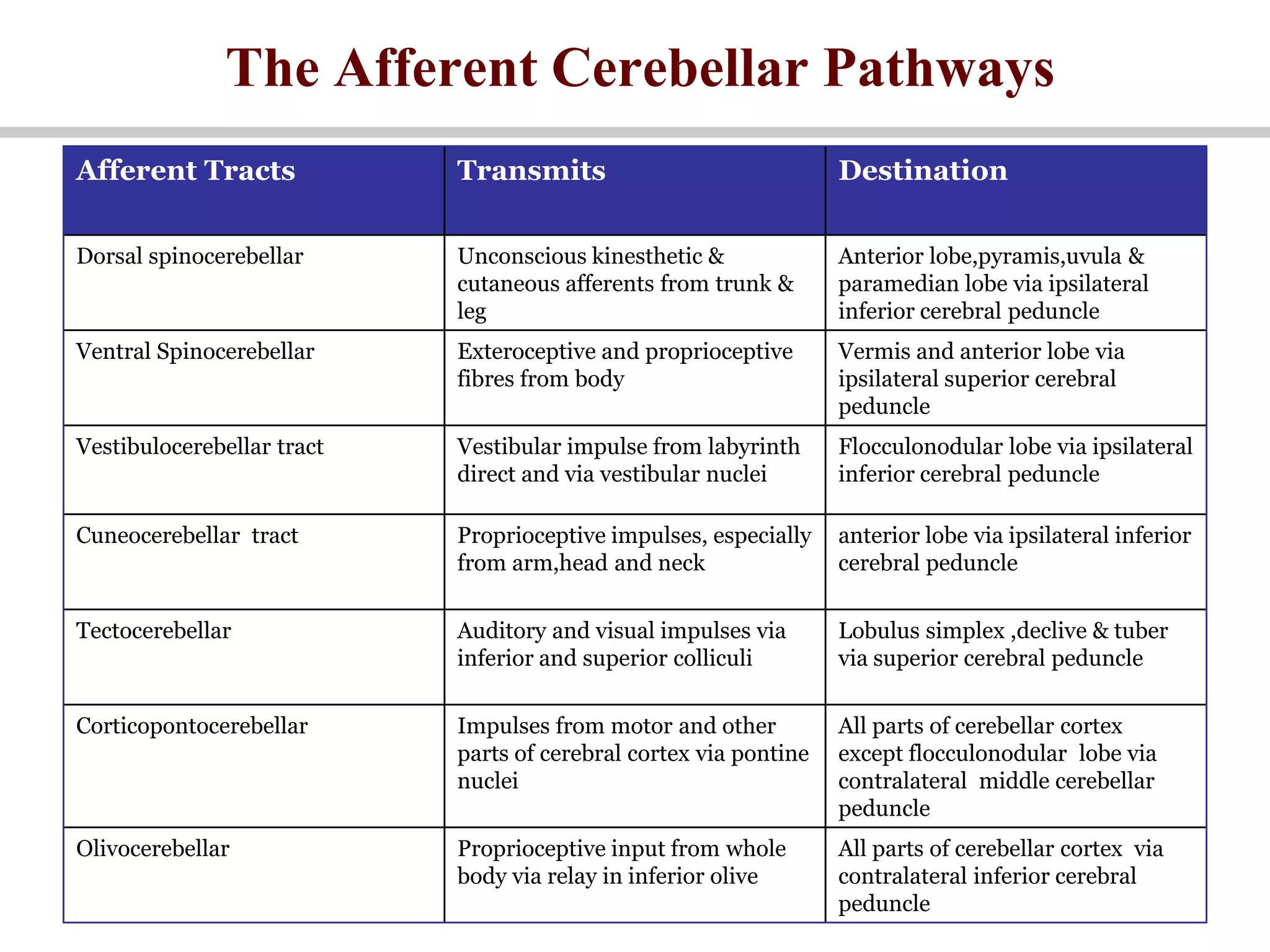 The Afferent Cerebellar Pathways

| Afferent Tracts | Transmits | Destination |
|---|---|---|
| Dorsal spinocerebellar | Unconscious kinesthetic & cutaneous afferents from trunk & leg | Anterior lobe,pyramis,uvula & paramedian lobe via ipsilateral inferior cerebral peduncle |
| Ventral Spinocerebellar | Exteroceptive and proprioceptive fibres from body | Vermis and anterior lobe via ipsilateral superior cerebral peduncle |
| Vestibulocerebellar tract | Vestibular impulse from labyrinth direct and via vestibular nuclei | Flocculonodular lobe via ipsilateral inferior cerebral peduncle |
| Cuneocerebellar tract | Proprioceptive impulses, especially from arm,head and neck | anterior lobe via ipsilateral inferior cerebral peduncle |
| Tectocerebellar | Auditory and visual impulses via inferior and superior colliculi | Lobulus simplex ,declive & tuber via superior cerebral peduncle |
| Corticopontocerebellar | Impulses from motor and other parts of cerebral cortex via pontine nuclei | All parts of cerebellar cortex except flocculonodular lobe via contralateral middle cerebellar peduncle |
| Olivocerebellar | Proprioceptive input from whole body via relay in inferior olive | All parts of cerebellar cortex via contralateral inferior cerebral peduncle |